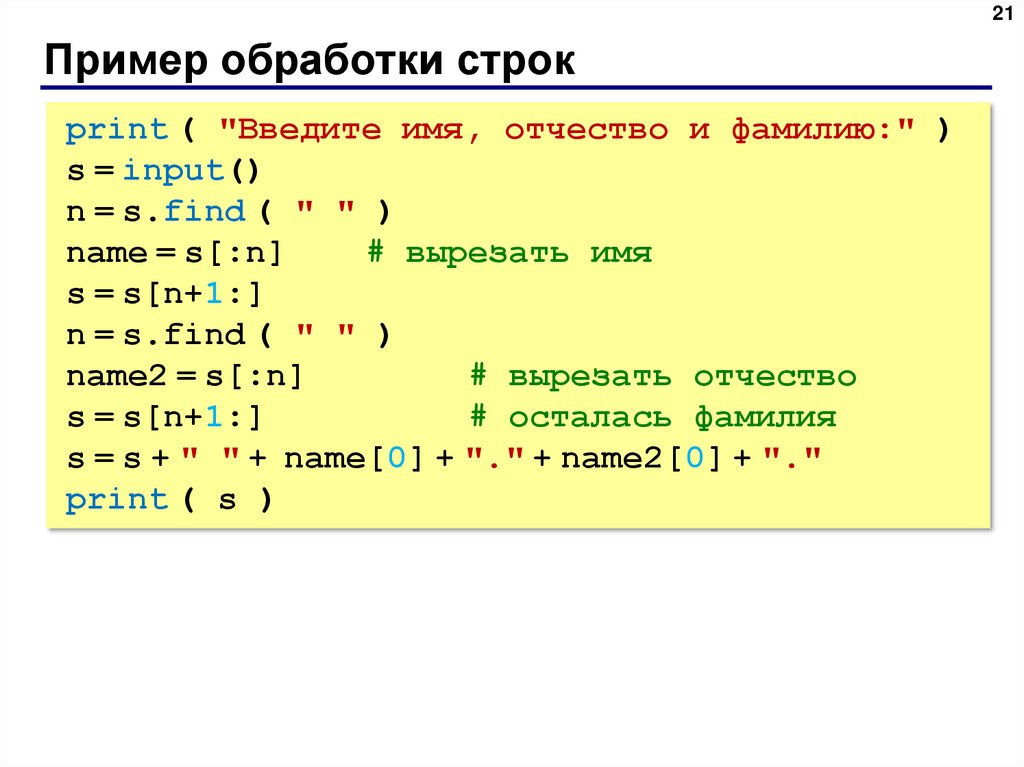 21

Пример обработки строк

print ( "Введите имя, отчество и фамилию:" )
s = input()
n = s.find ( " " )
name = s[:n]    # вырезать имя
s = s[n+1:]
n = s.find ( " " )
name2 = s[:n]    # вырезать отчество
s = s[n+1:]    # осталась фамилия
s = s + " " + name[0] + "." + name2[0] + "."
print ( s )